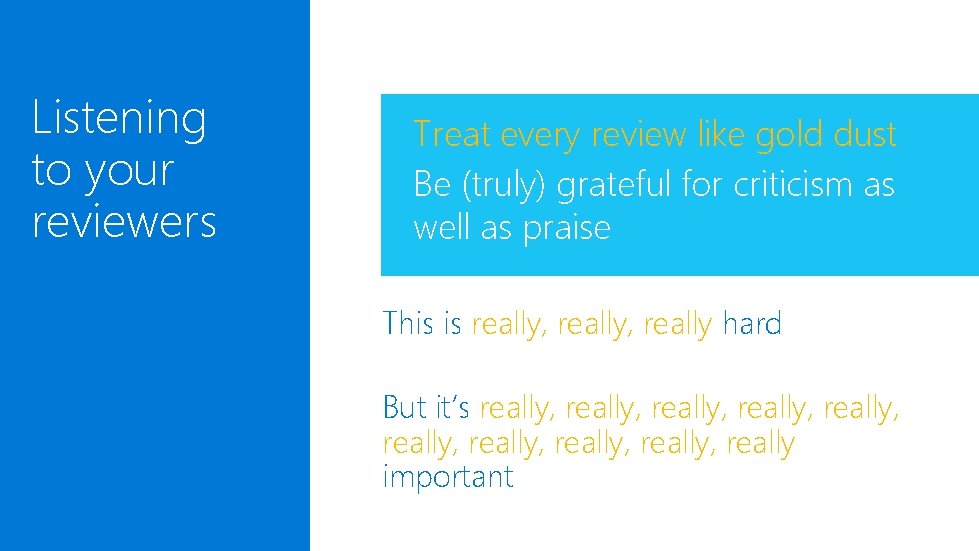 Listening to your reviewers

Treat every review like gold dust

Be (truly) grateful for criticism as well as praise

This is really, really, really hard

But it's really, really, really, really, really, really, really, really, really, really important